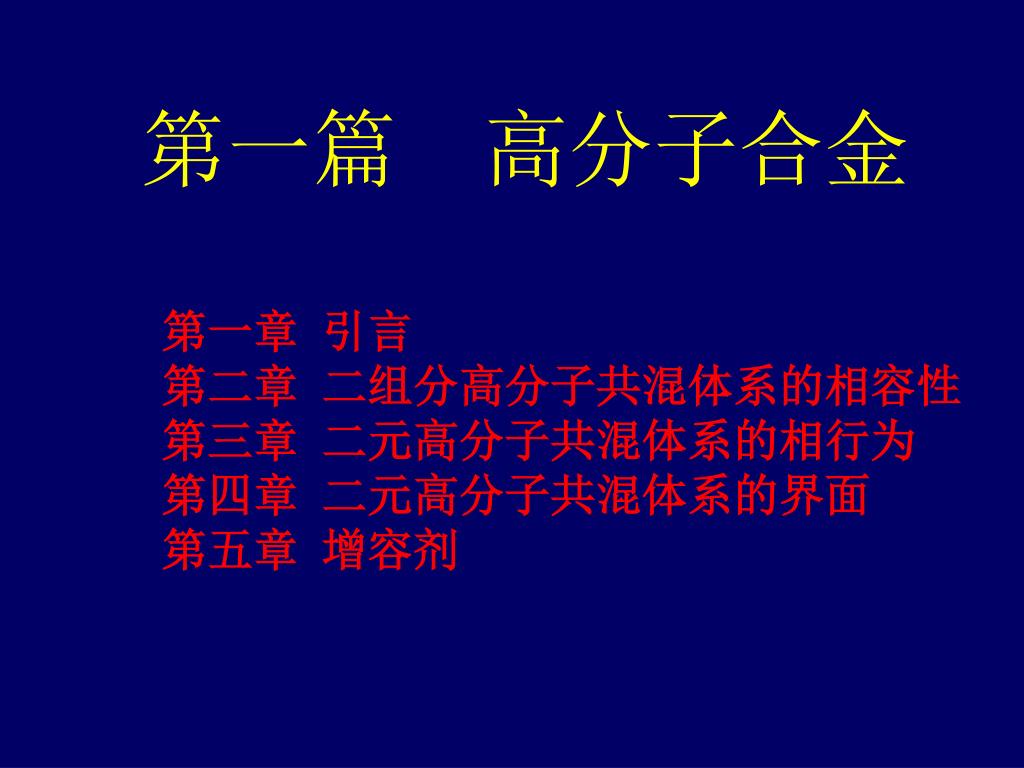 第一篇　高分子合金

第一章 引言
第二章 二组分高分子共混体系的相容性
第三章 二元高分子共混体系的相行为
第四章 二元高分子共混体系的界面
第五章 增容剂